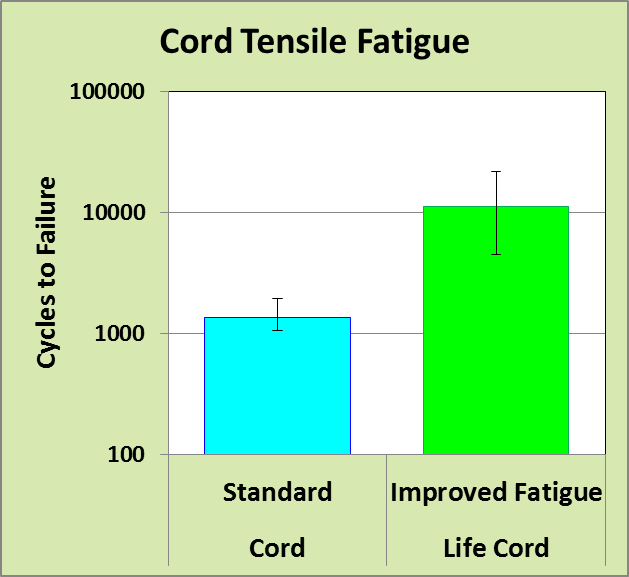 Cord Tensile Fatigue

Cycles to Failure

100000
10000
1000
100

Standard Cord

Improved Fatigue Life Cord